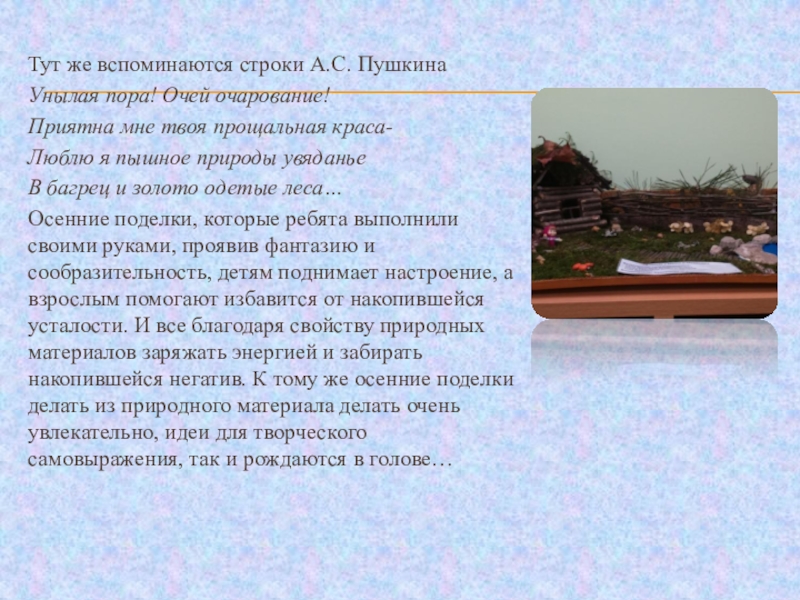 Тут же вспоминаются строки А.С. Пушкина
Унылая пора! Очей очарование!
Приятна мне твоя прощальная краса-
Люблю я пышное природы увяданье
В багрец и золото одетые леса…
Осенние поделки, которые ребята выполнили своими руками, проявив фантазию и сообразительность, детям поднимает настроение, а взрослым помогают избавится от накопившейся усталости. И все благодаря свойству природных материалов заряжать энергией и забирать накопившейся негатив. К тому же осенние поделки делать из природного материала делать очень увлекательно, идеи для творческого самовыражения, так и рождаются в голове…